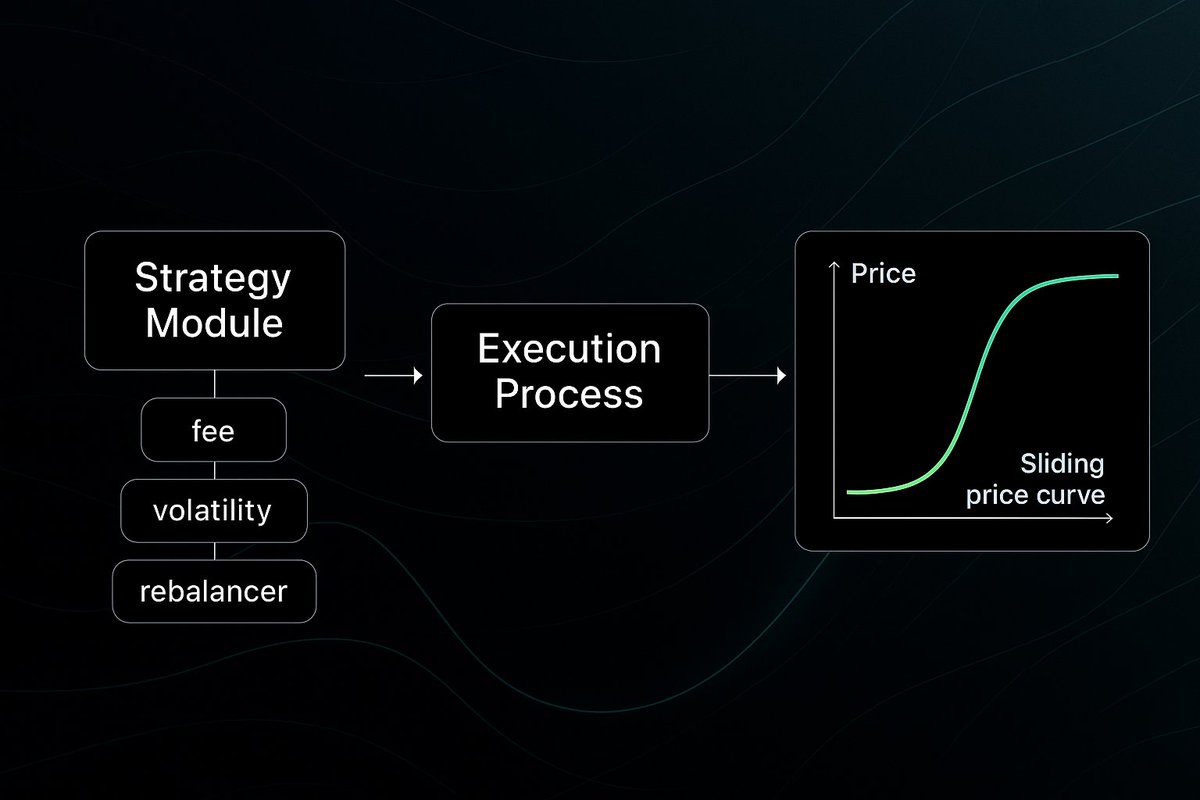 Strategy Module

fee

volatility

rebalancer

Execution Process

Price

Sliding price curve